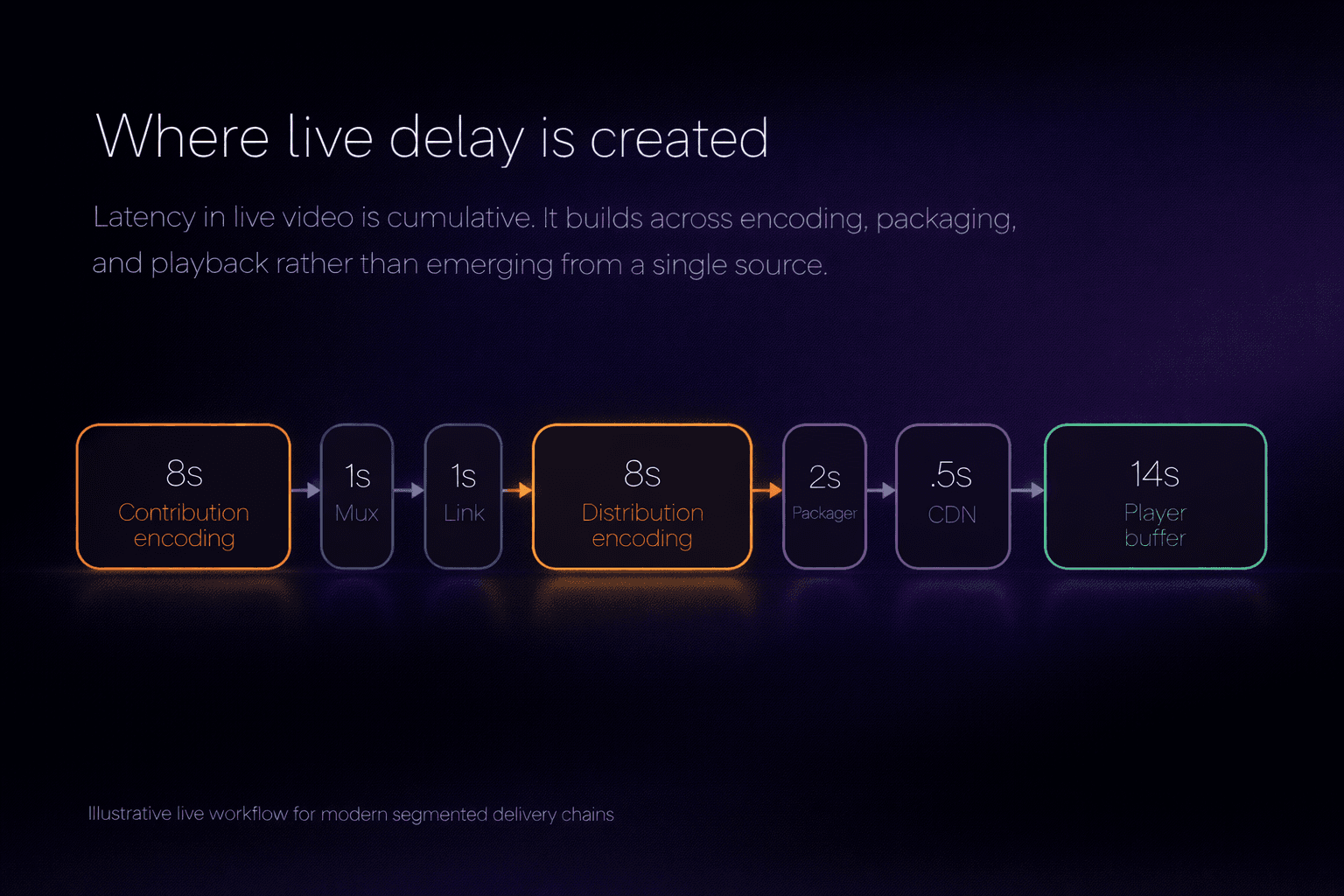 Where live delay is created

Latency in live video is cumulative. It builds across encoding, packaging, and playback rather than emerging from a single source.

8s
Contribution encoding

1s
Mux

1s
Link

8s
Distribution encoding

2s
Packager

.5s
CDN

14s
Player buffer

Illustrative live workflow for modern segmented delivery chains